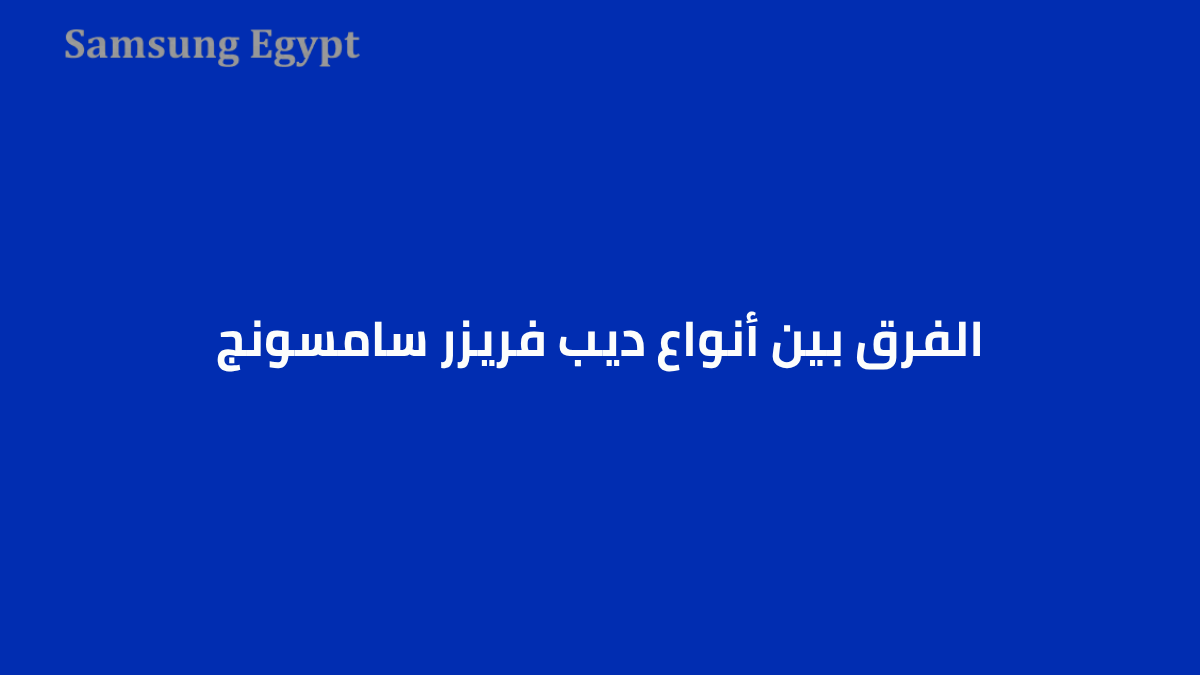 Samsung Egypt

الفرق بين أنواع ديب فريزر سامسونج